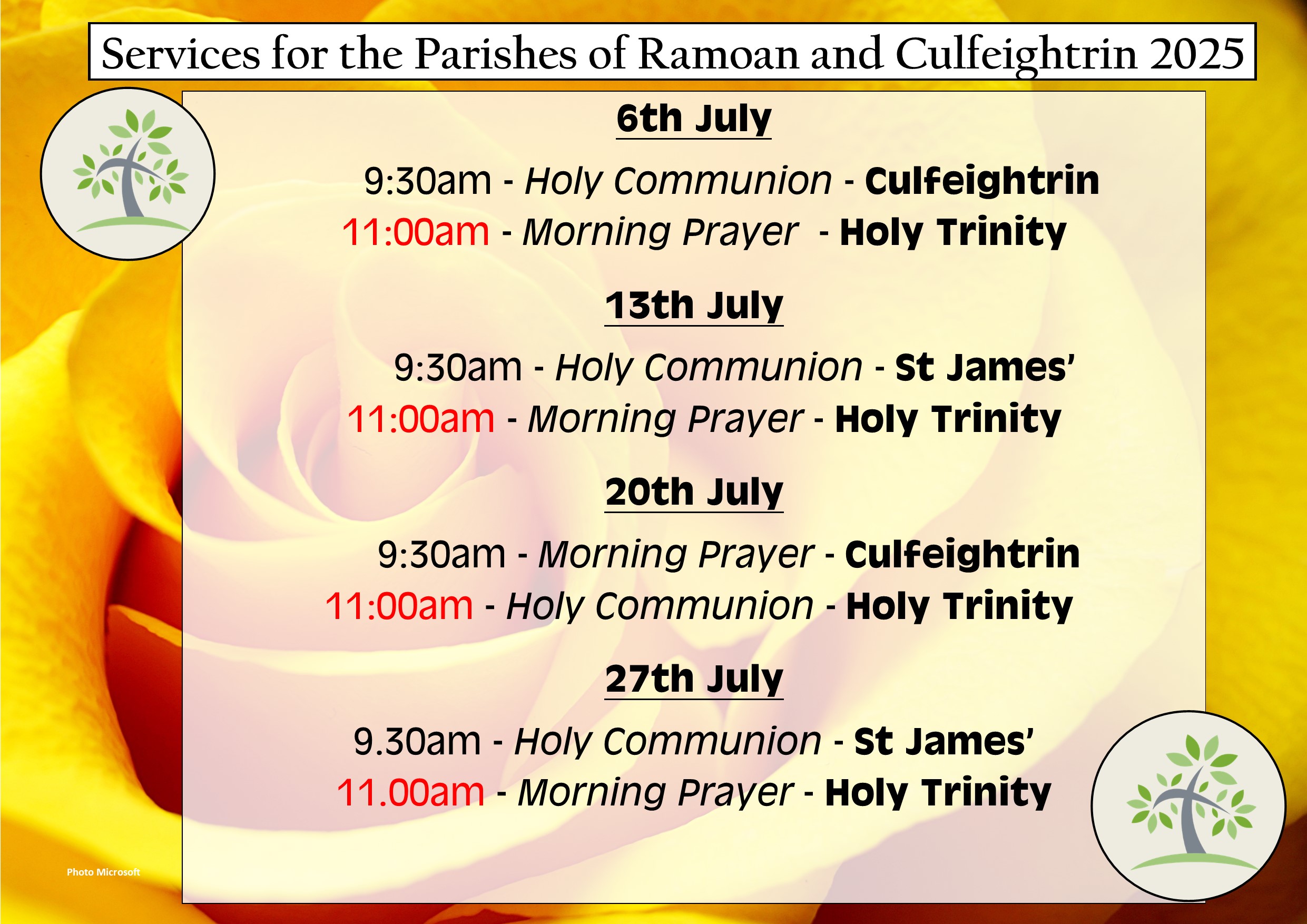 Services for the Parishes of Ramoan and Culfeightrin 2025

6th July

9:30am - Holy Communion - Culfeightrin
11:00am - Morning Prayer - Holy Trinity

13th July

9:30am - Holy Communion - St James'
11:00am - Morning Prayer - Holy Trinity

20th July

9:30am - Morning Prayer - Culfeightrin
11:00am - Holy Communion - Holy Trinity

27th July

9.30am - Holy Communion - St James'
11.00am - Morning Prayer - Holy Trinity

Photo Microsoft